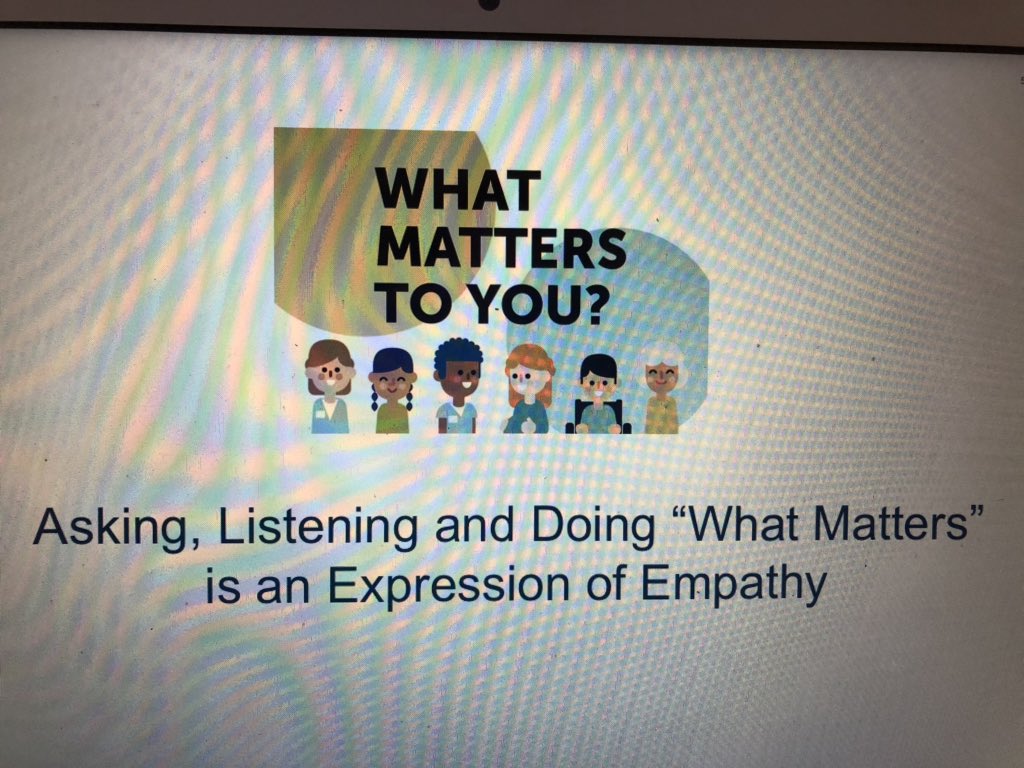 WHAT MATTERS TO YOU?

Asking, Listening and Doing “What Matters” is an Expression of Empathy